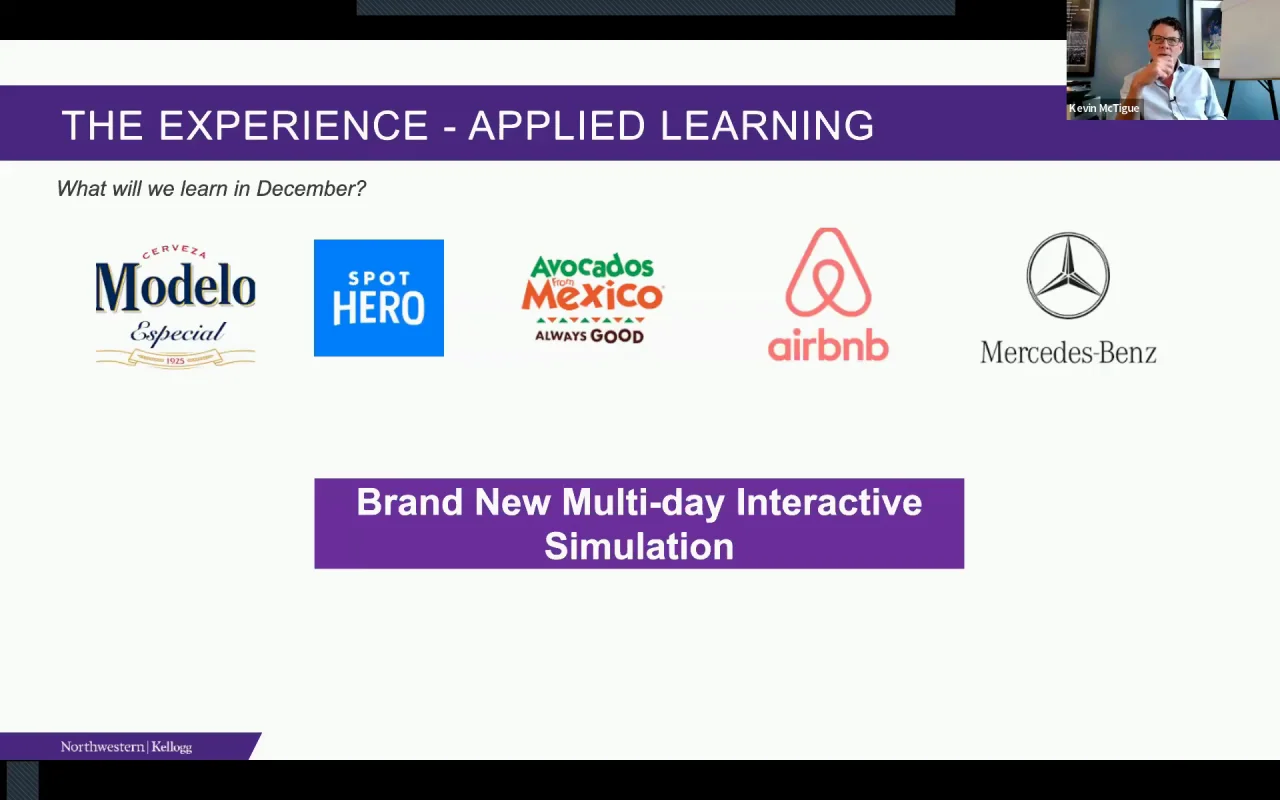 Kevin McTigue

THE EXPERIENCE - APPLIED LEARNING

What will we learn in December?

CERVEZA Modelo Especial 1925

SPOT HERO

Avocados From Mexico ALWAYS GOOD

airbnb

Mercedes-Benz

Brand New Multi-day Interactive Simulation

Northwestern | Kellogg